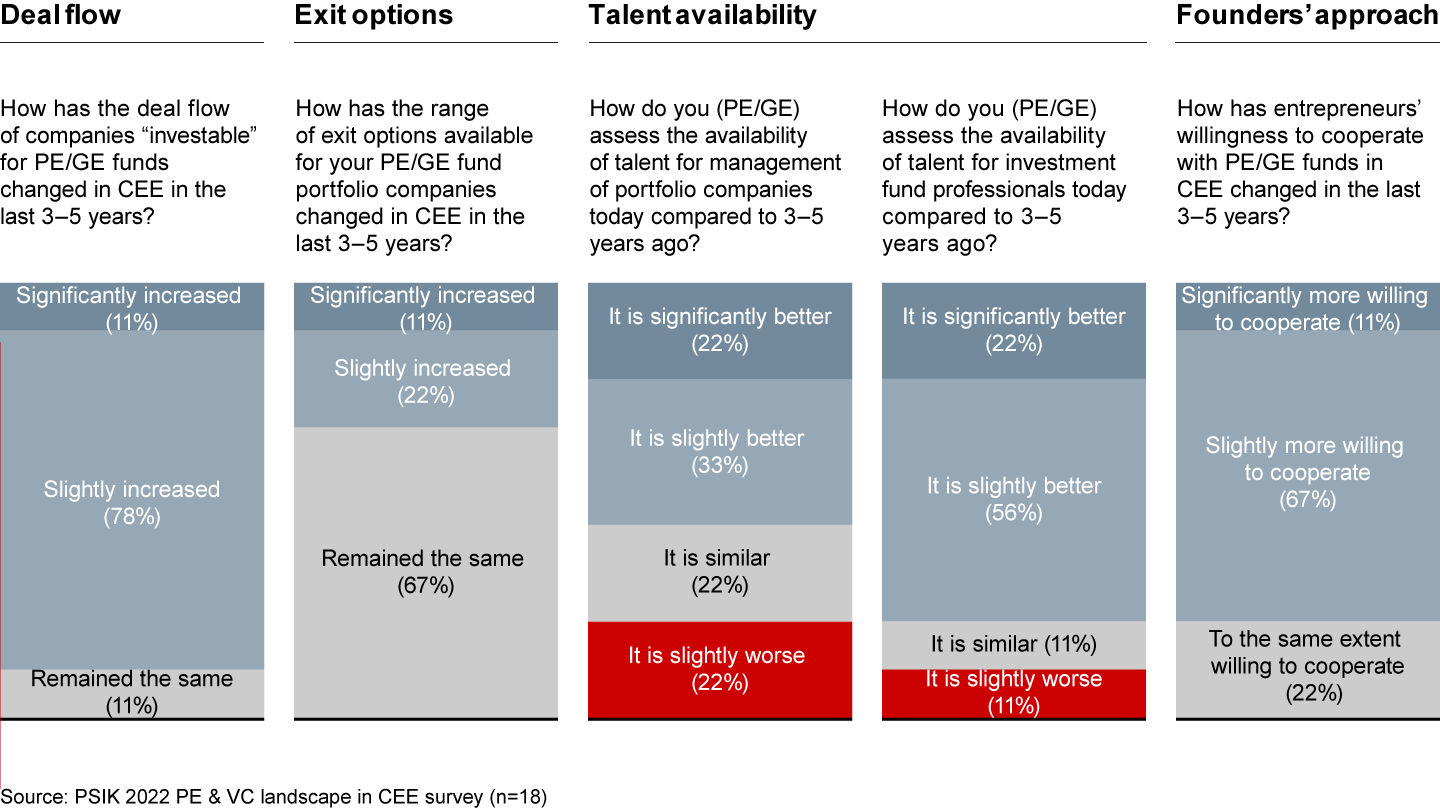 Deal flow

How has the deal flow of companies “investable” for PE/GE funds changed in CEE in the last 3–5 years?

Significantly increased (11%)

Slightly increased (78%)

Remained the same (11%)

Exit options

How has the range of exit options available for your PE/GE fund portfolio companies changed in CEE in the last 3–5 years?

Significantly increased (11%)

Slightly increased (22%)

Remained the same (67%)

Talent availability

How do you (PE/GE) assess the availability of talent for management of portfolio companies today compared to 3–5 years ago?

It is significantly better (22%)

It is slightly better (33%)

It is similar (22%)

It is slightly worse (22%)

How do you (PE/GE) assess the availability of talent for investment fund professionals today compared to 3–5 years ago?

It is significantly better (22%)

It is slightly better (56%)

It is similar (11%)

It is slightly worse (11%)

Founders’ approach

How has entrepreneurs’ willingness to cooperate with PE/GE funds in CEE changed in the last 3–5 years?

Significantly more willing to cooperate (11%)

Slightly more willing to cooperate (67%)

To the same extent willing to cooperate (22%)

Source: PSIK 2022 PE & VC landscape in CEE survey (n=18)